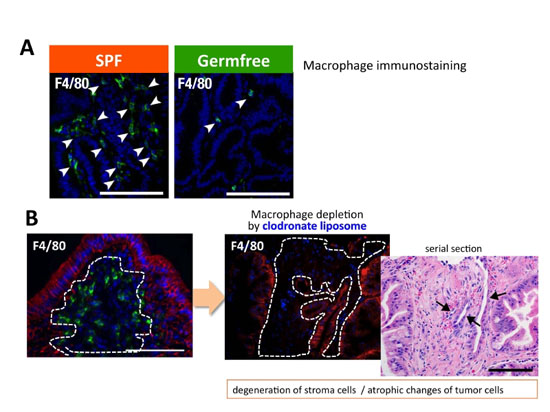 A

SPF

F4/80

Germfree

F4/80

Macrophage immunostaining

B

F4/80

Macrophage depletion by clodronate liposome

F4/80

serial section

degeneration of stroma cells / atrophic changes of tumor cells